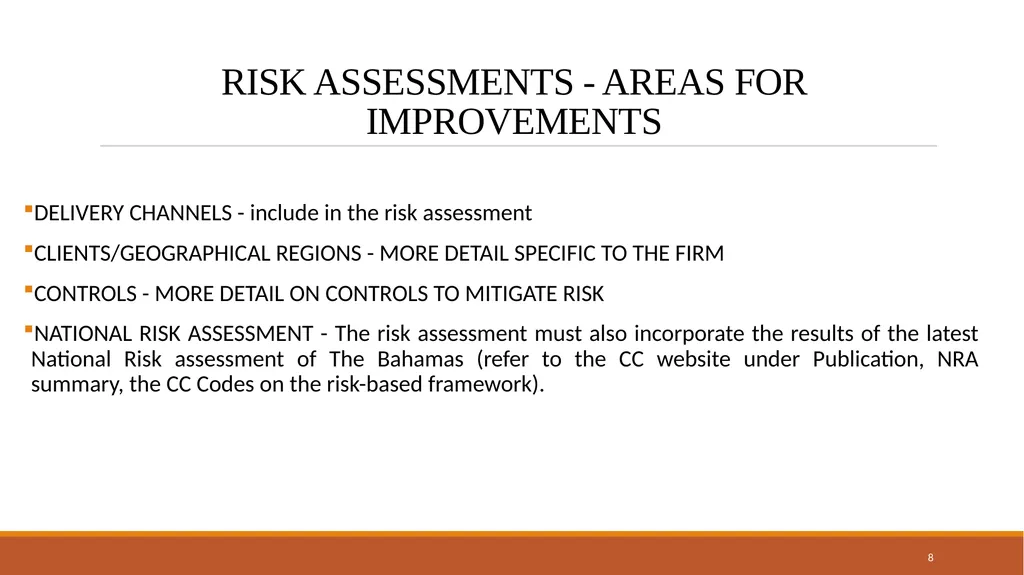 RISK ASSESSMENTS - AREAS FOR IMPROVEMENTS

▪DELIVERY CHANNELS - include in the risk assessment

▪CLIENTS/GEOGRAPHICAL REGIONS - MORE DETAIL SPECIFIC TO THE FIRM

▪CONTROLS - MORE DETAIL ON CONTROLS TO MITIGATE RISK

▪NATIONAL RISK ASSESSMENT - The risk assessment must also incorporate the results of the latest National Risk assessment of The Bahamas (refer to the CC website under Publication, NRA summary, the CC Codes on the risk-based framework).

8